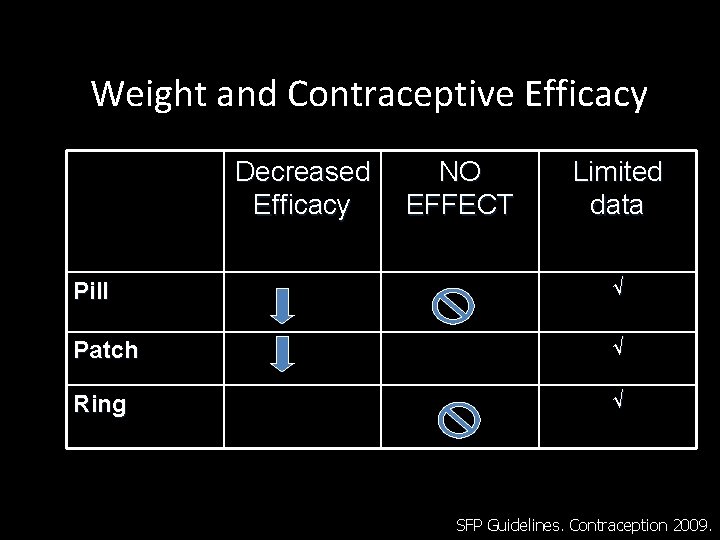 Weight and Contraceptive Efficacy

| | Decreased Efficacy | NO EFFECT | Limited data |
|---|---|---|---|
| Pill | | | √ |
| Patch | | | √ |
| Ring | | | √ |

SFP Guidelines. Contraception 2009.